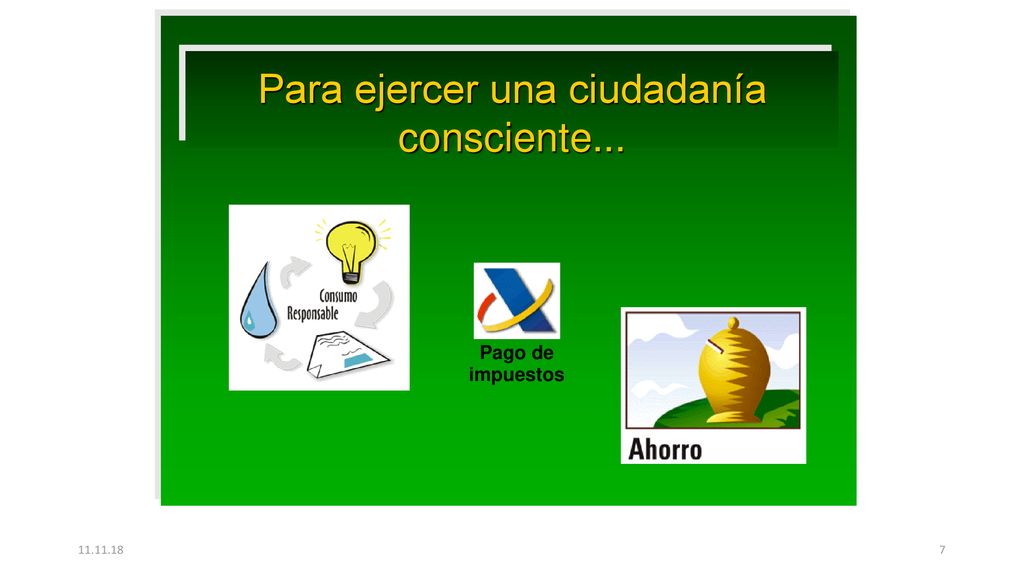 Para ejercer una ciudadanía consciente...

Consumo Responsable

Pago de impuestos

Ahorro

11.11.18

7